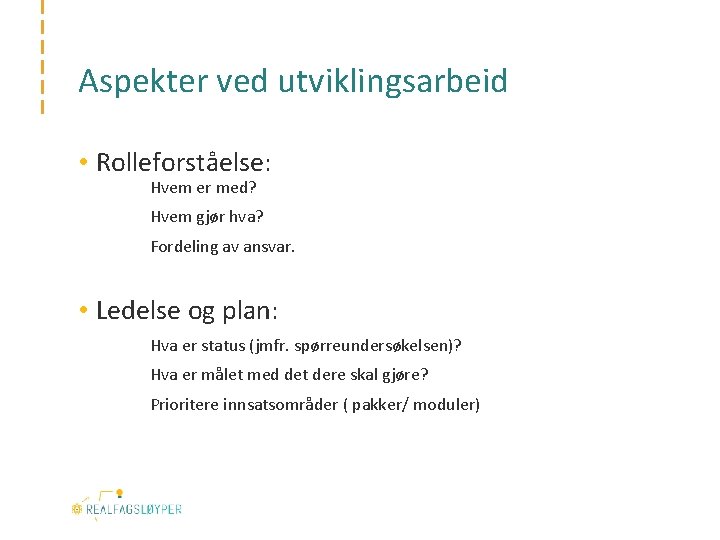 Aspekter ved utviklingsarbeid

• Rolleforståelse:

Hvem er med?

Hvem gjør hva?

Fordeling av ansvar.

• Ledelse og plan:

Hva er status (jmfr. spørreundersøkelsen)?

Hva er målet med det dere skal gjøre?

Prioritere innsatsområder ( pakker/ moduler)

REALFAGSLØYPER